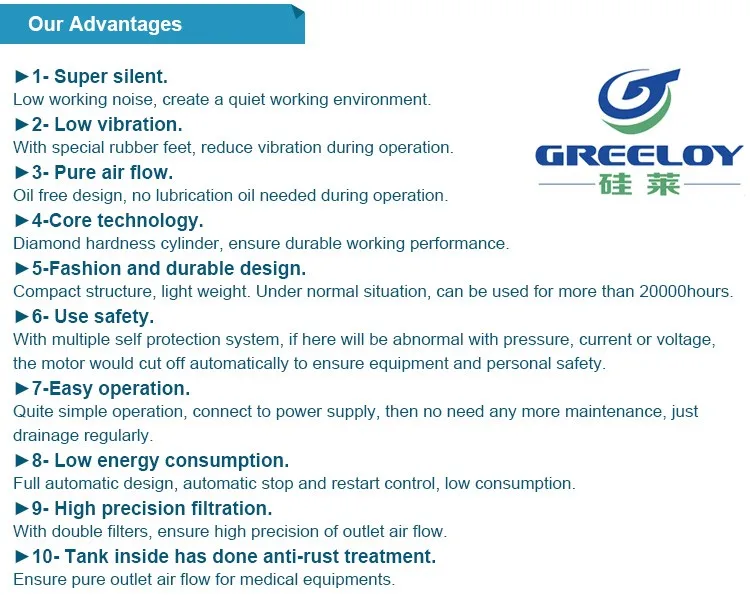 Our Advantages

►1- Super silent.
Low working noise, create a quiet working environment.

►2- Low vibration.
With special rubber feet, reduce vibration during operation.

►3- Pure air flow.
Oil free design, no lubrication oil needed during operation.

►4-Core technology.
Diamond hardness cylinder, ensure durable working performance.

►5-Fashion and durable design.
Compact structure, light weight. Under normal situation, can be used for more than 20000hours.

►6- Use safety.
With multiple self protection system, if here will be abnormal with pressure, current or voltage, the motor would cut off automatically to ensure equipment and personal safety.

►7-Easy operation.
Quite simple operation, connect to power supply, then no need any more maintenance, just drainage regularly.

►8- Low energy consumption.
Full automatic design, automatic stop and restart control, low consumption.

►9- High precision filtration.
With double filters, ensure high precision of outlet air flow.

►10- Tank inside has done anti-rust treatment.
Ensure pure outlet air flow for medical equipments.

GREELOY
硅莱